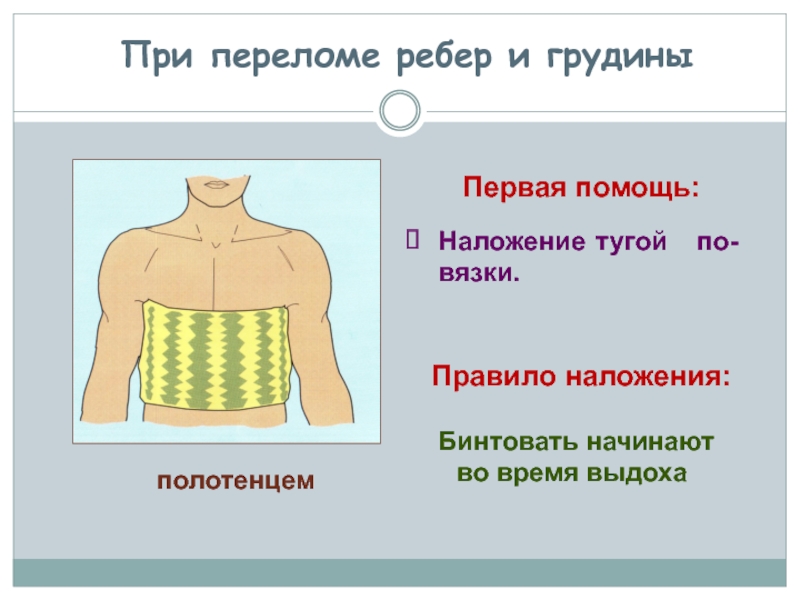 При переломе ребер и грудины

полотенцем

Первая помощь:

Наложение тугой повязки.

Правило наложения:

Бинтовать начинают во время выдоха